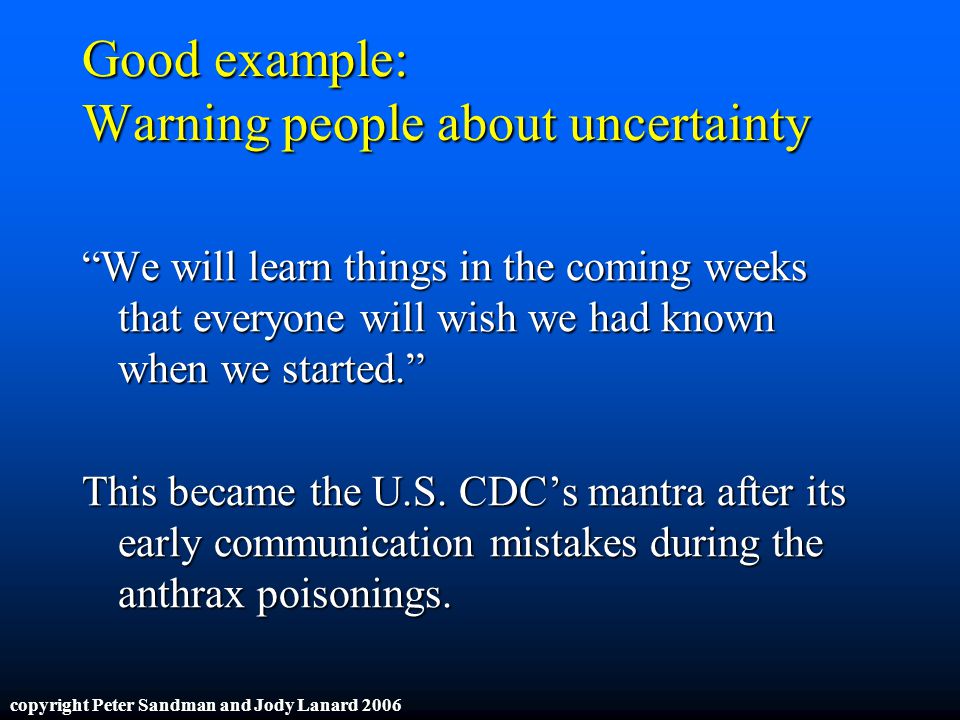 Good example:
Warning people about uncertainty

“We will learn things in the coming weeks that everyone will wish we had known when we started.”

This became the U.S. CDC’s mantra after its early communication mistakes during the anthrax poisonings.

copyright Peter Sandman and Jody Lanard 2006